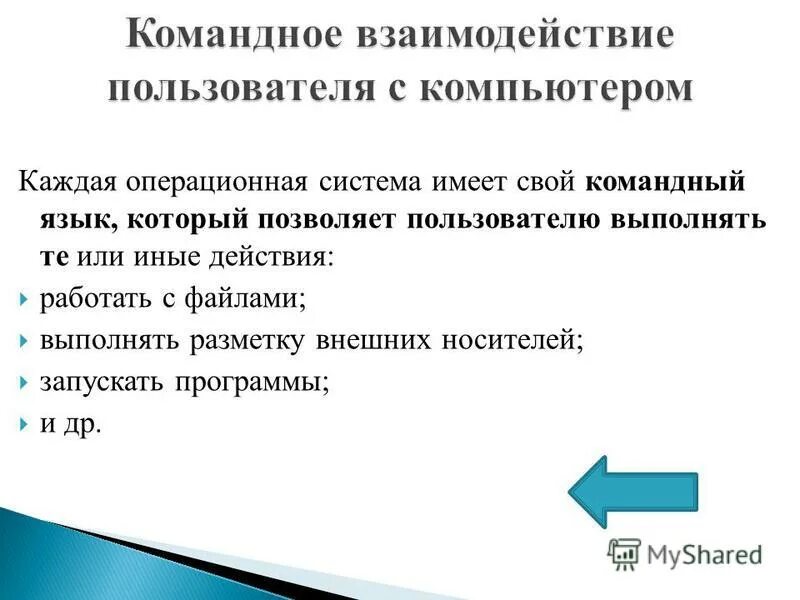 Командное взаимодействие пользователя с компьютером

Каждая операционная система имеет свой командный язык, который позволяет пользователю выполнять те или иные действия:

работать с файлами;

выполнять разметку внешних носителей;

запускать программы;

и др.

MyShared